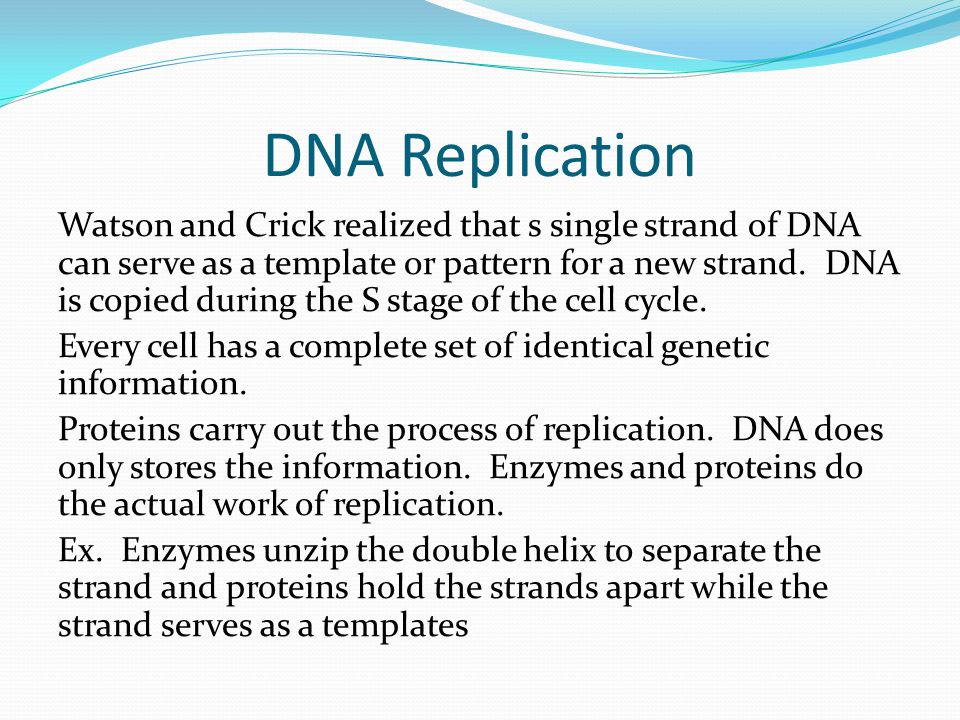 DNA Replication

Watson and Crick realized that s single strand of DNA can serve as a template or pattern for a new strand. DNA is copied during the S stage of the cell cycle.

Every cell has a complete set of identical genetic information.

Proteins carry out the process of replication. DNA does only stores the information. Enzymes and proteins do the actual work of replication.

Ex. Enzymes unzip the double helix to separate the strand and proteins hold the strands apart while the strand serves as a templates